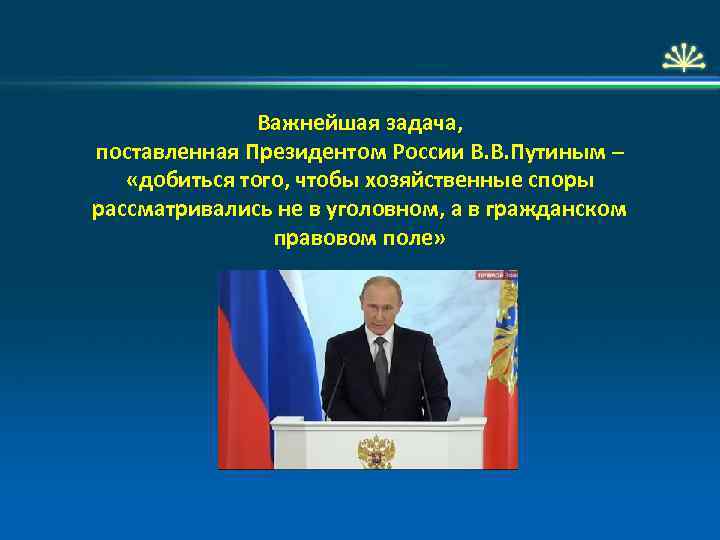 Важнейшая задача,
поставленная Президентом России В.В.Путиным – «добиться того, чтобы хозяйственные споры рассматривались не в уголовном, а в гражданском правовом поле»

ПРЯМОЙ ЭФИР